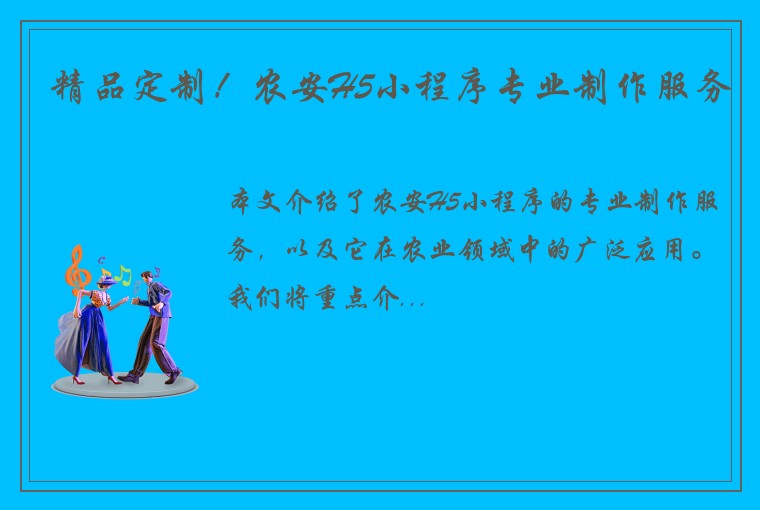 精品定制！农安H5小程序专业制作服务

本文介绍了农安H5小程序的专业制作服务，以及它在农业领域中的广泛应用。我们将重点介...